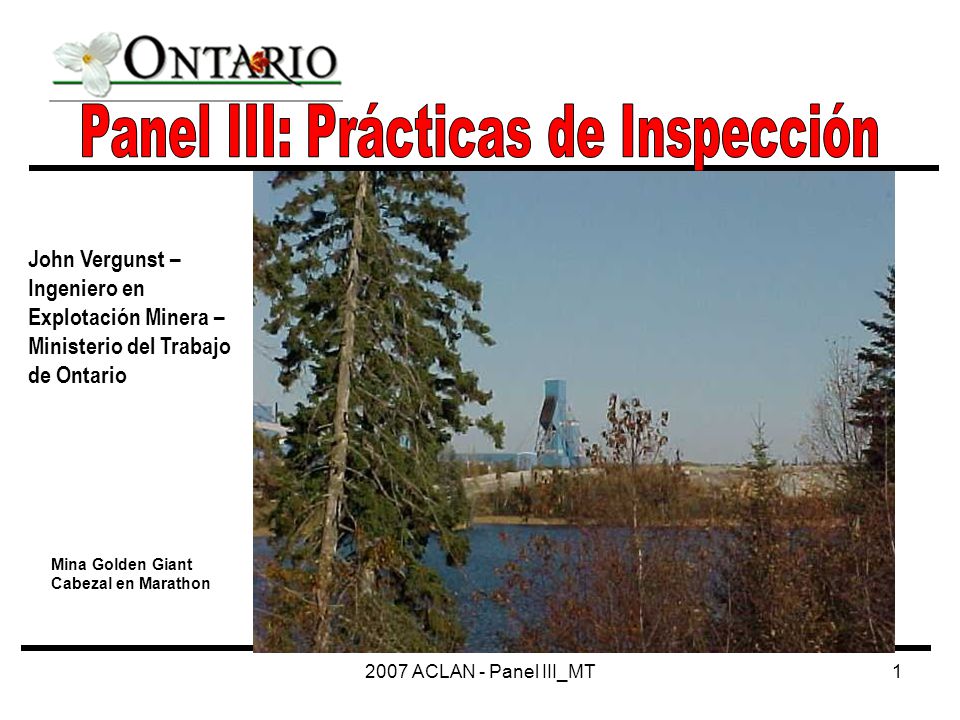 ONTARIO

Panel III: Prácticas de Inspección

John Vergunst – Ingeniero en Explotación Minera – Ministerio del Trabajo de Ontario

Mina Golden Giant Cabezal en Marathon

2007 ACLAN - Panel III_MT

1